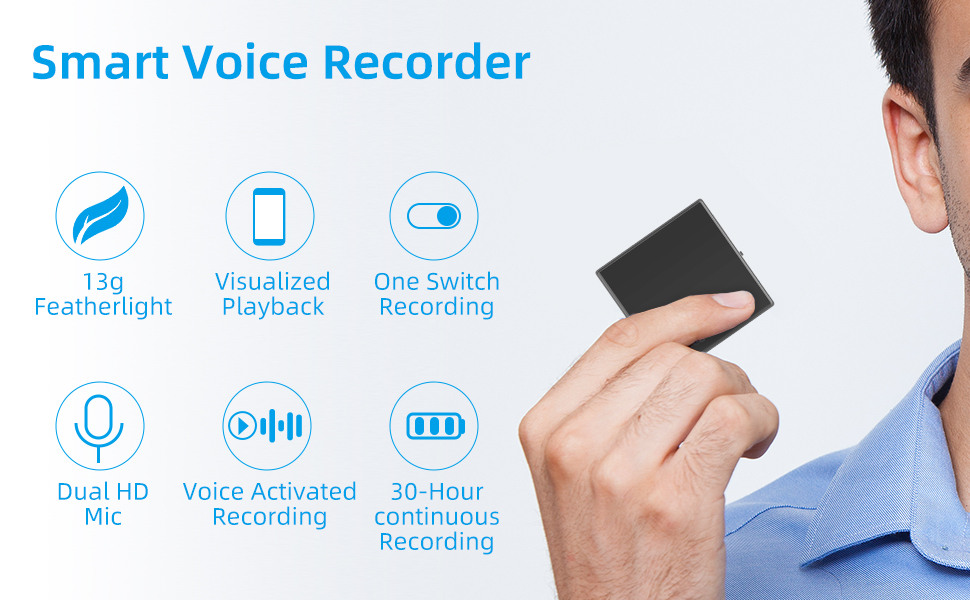 Smart Voice Recorder

13g
Featherlight

Visualized
Playback

One Switch
Recording

Dual HD
Mic

Voice Activated
Recording

30-Hour
continuous
Recording